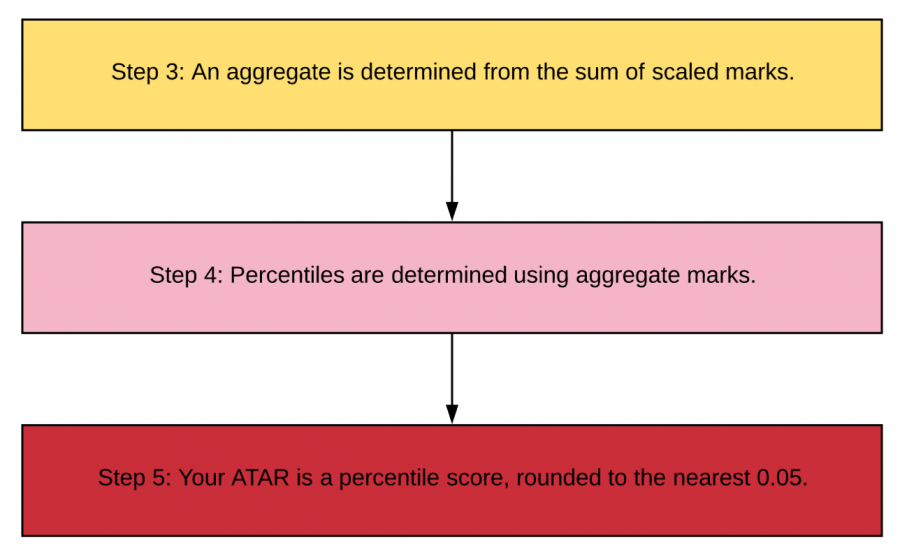 Step 3: An aggregate is determined from the sum of scaled marks.

Step 4: Percentiles are determined using aggregate marks.

Step 5: Your ATAR is a percentile score, rounded to the nearest 0.05.